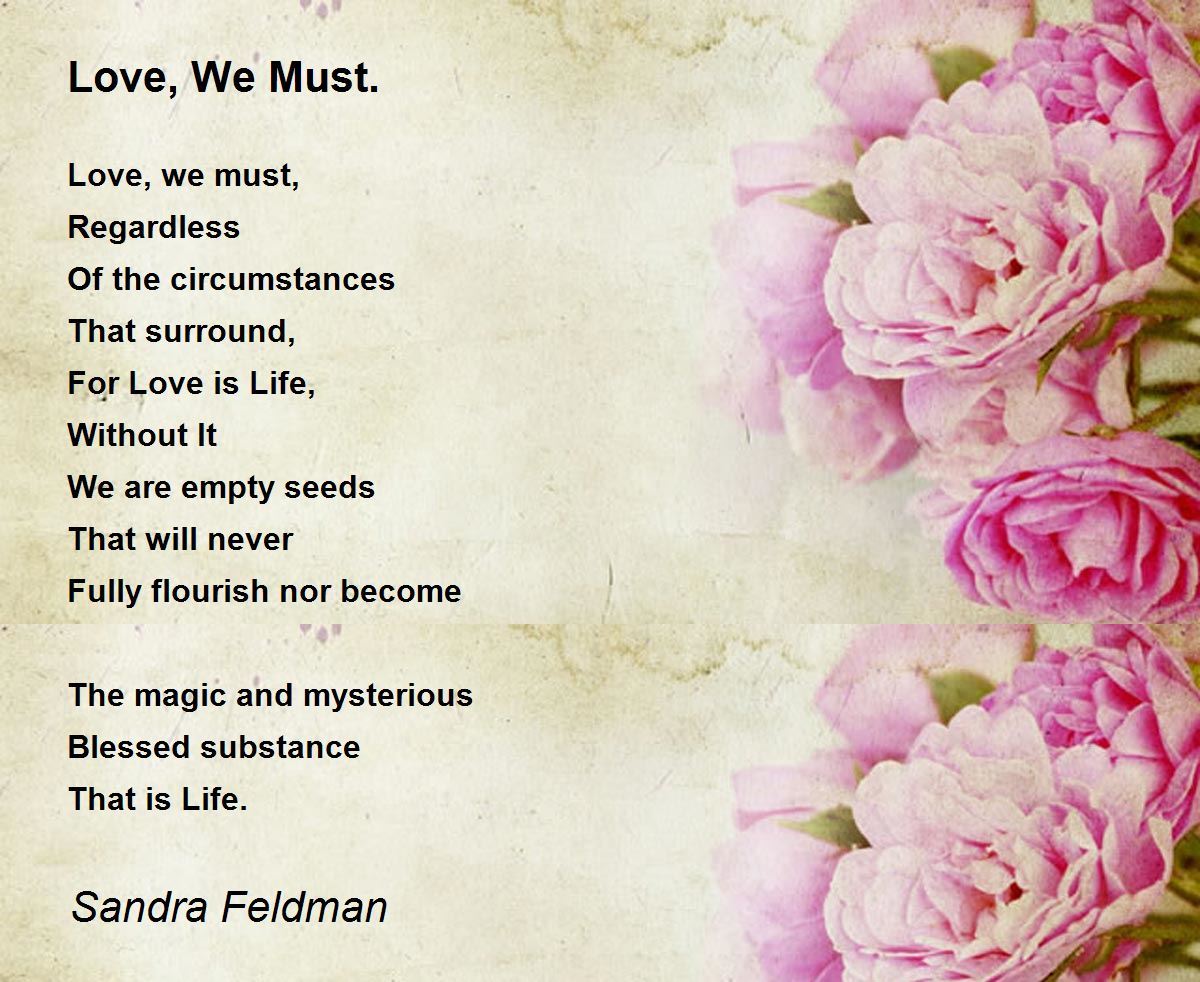 Love, We Must.

Love, we must,
Regardless
Of the circumstances
That surround,
For Love is Life,
Without It
We are empty seeds
That will never
Fully flourish nor become

The magic and mysterious
Blessed substance
That is Life.

Sandra Feldman